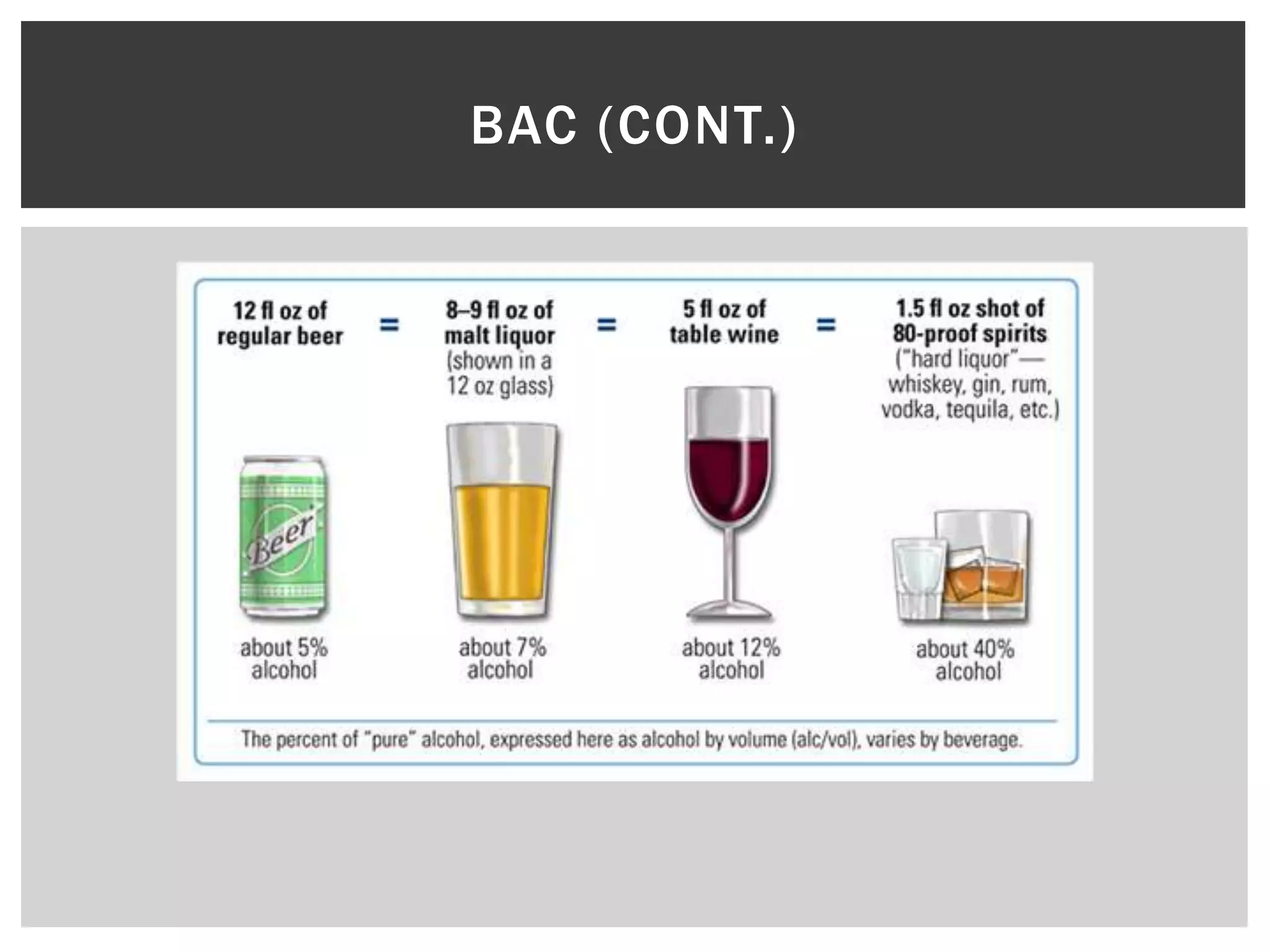 BAC (CONT.)

12 fl oz of regular beer

=

8–9 fl oz of malt liquor (shown in a 12 oz glass)

=

5 fl oz of table wine

=

1.5 fl oz shot of 80-proof spirits ("hard liquor"— whiskey, gin, rum, vodka, tequila, etc.)

Beer

about 5% alcohol

about 7% alcohol

about 12% alcohol

about 40% alcohol

The percent of "pure" alcohol, expressed here as alcohol by volume (alc/vol), varies by beverage.